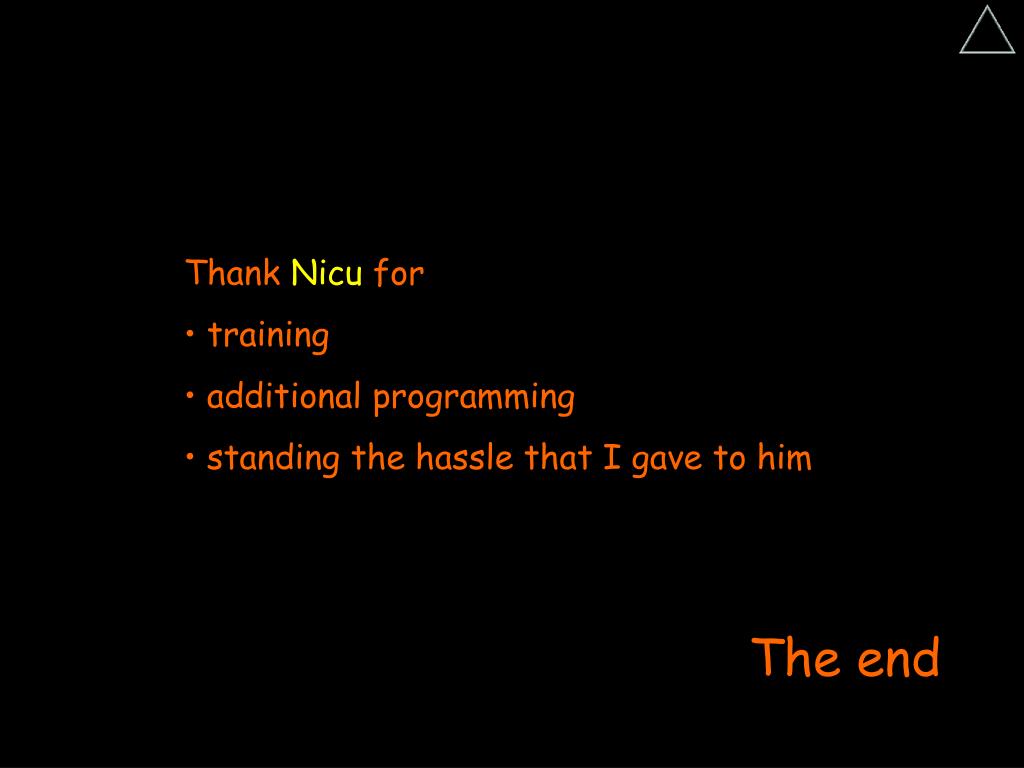 Thank Nicu for

• training

• additional programming

• standing the hassle that I gave to him

The end